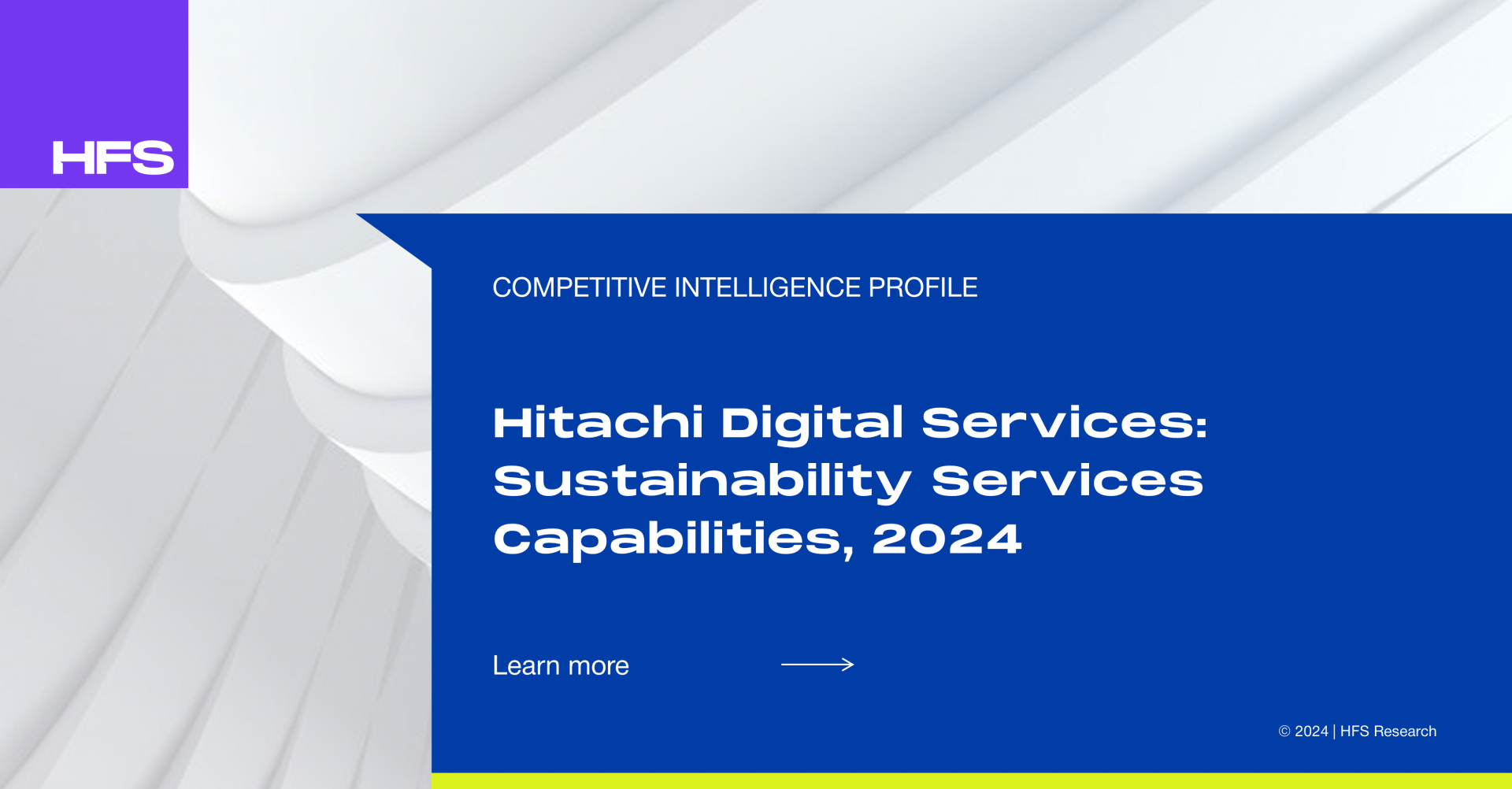 HFS

COMPETITIVE INTELLIGENCE PROFILE

Hitachi Digital Services: Sustainability Services Capabilities, 2024

Learn more

© 2024 | HFS Research